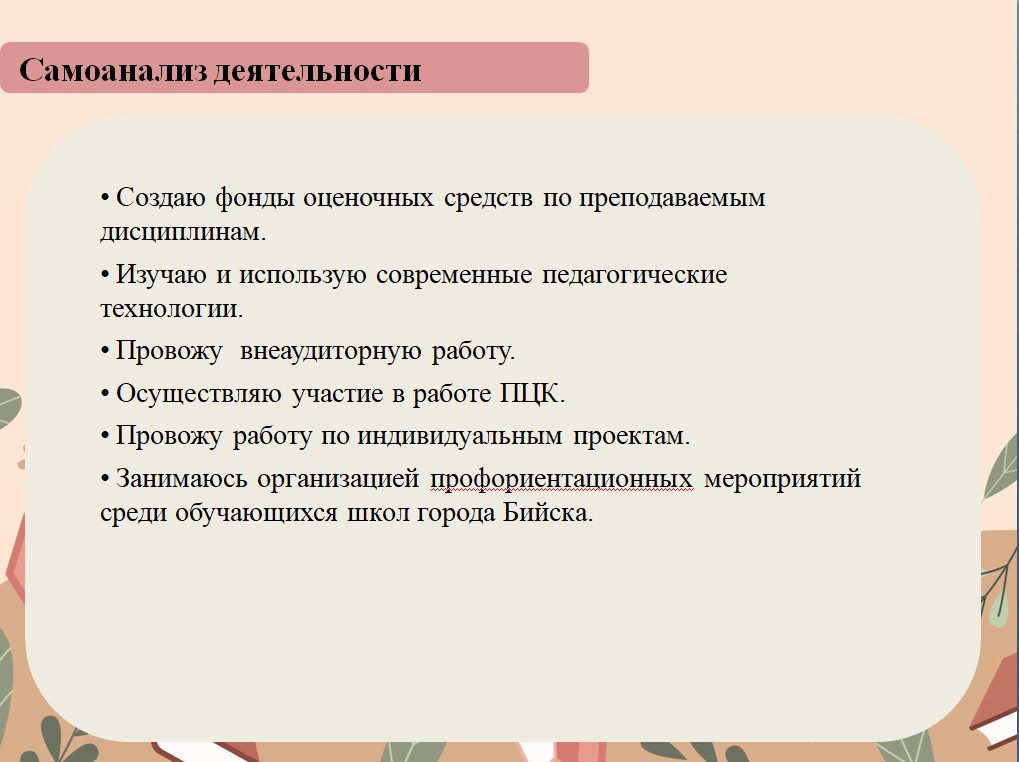 Самоанализ деятельности

• Создаю фонды оценочных средств по преподаваемым дисциплинам.

• Изучаю и использую современные педагогические технологии.

• Провожу внеаудиторную работу.

• Осуществляю участие в работе ПЦК.

• Провожу работу по индивидуальным проектам.

• Занимаюсь организацией профориентационных мероприятий среди обучающихся школ города Бийска.